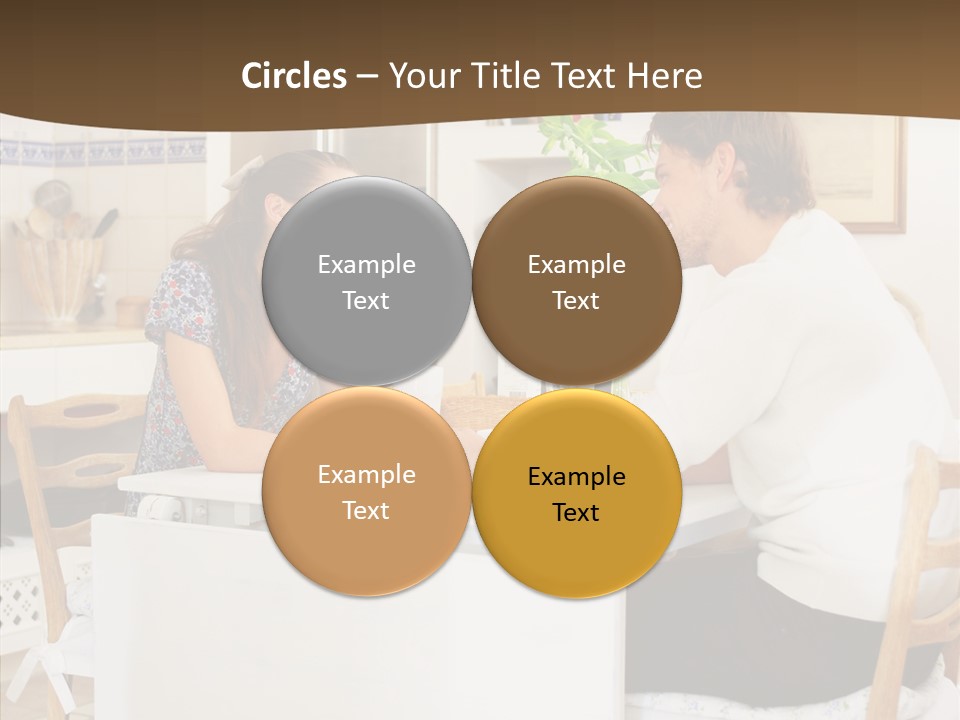 Circles – Your Title Text Here

Example Text

Example Text

Example Text

Example Text